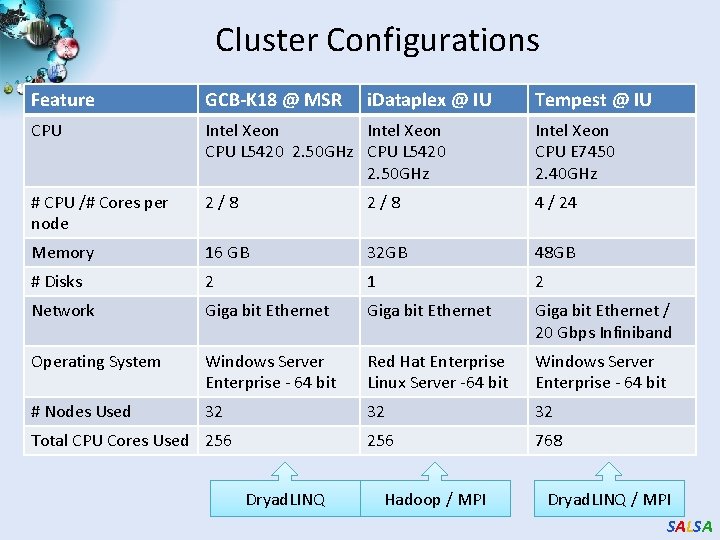 Cluster Configurations

| Feature | GCB-K18 @ MSR | iDataplex @ IU | Tempest @ IU |
|---|---|---|---|
| CPU | Intel Xeon CPU L5420 2.50GHz | Intel Xeon CPU L5420 2.50GHz | Intel Xeon CPU E7450 2.40GHz |
| # CPU /# Cores per node | 2 / 8 | 2 / 8 | 4 / 24 |
| Memory | 16 GB | 32GB | 48GB |
| # Disks | 2 | 1 | 2 |
| Network | Giga bit Ethernet | Giga bit Ethernet | Giga bit Ethernet / 20 Gbps Infiniband |
| Operating System | Windows Server Enterprise - 64 bit | Red Hat Enterprise Linux Server -64 bit | Windows Server Enterprise - 64 bit |
| # Nodes Used | 32 | 32 | 32 |
| Total CPU Cores Used | 256 | 256 | 768 |

DryadLINQ

Hadoop / MPI

DryadLINQ / MPI

SALSA